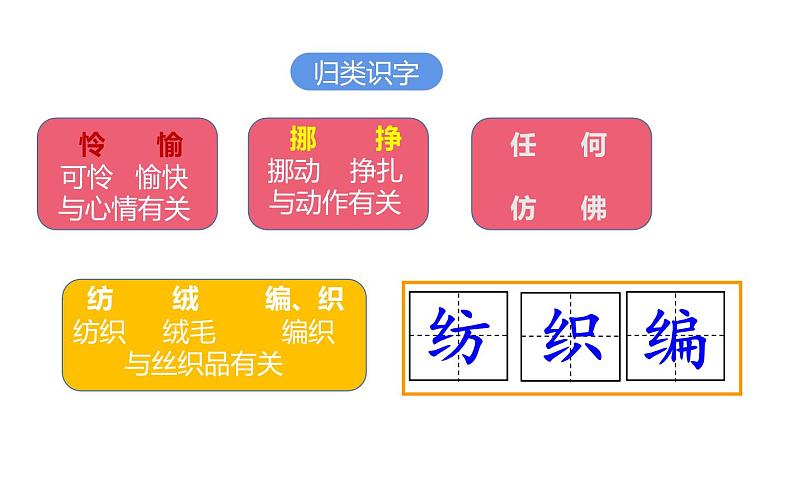 归类识字

怜 愉
可怜 愉快
与心情有关

挪 挣
挪动 挣扎
与动作有关

任 何
仿 佛

纺 绒 编、织
纺织 绒毛 编织
与丝织品有关

纺 织 编